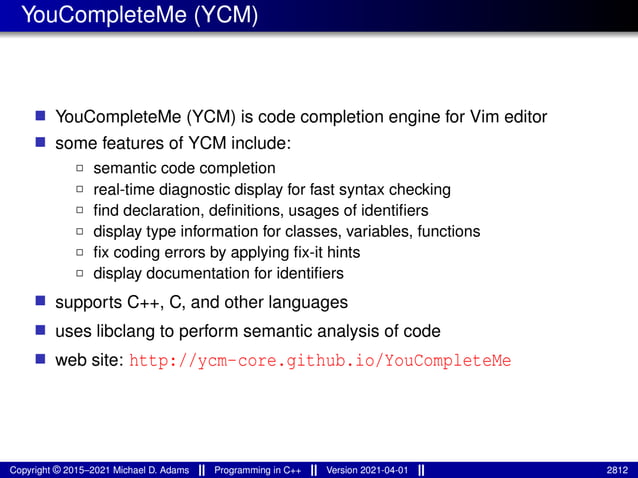 YouCompleteMe (YCM)

- YouCompleteMe (YCM) is code completion engine for Vim editor
- some features of YCM include:
  - semantic code completion
  - real-time diagnostic display for fast syntax checking
  - find declaration, definitions, usages of identifiers
  - display type information for classes, variables, functions
  - fix coding errors by applying fix-it hints
  - display documentation for identifiers
- supports C++, C, and other languages
- uses libclang to perform semantic analysis of code
- web site: http://ycm-core.github.io/YouCompleteMe

Copyright © 2015–2021 Michael D. Adams || Programming in C++ || Version 2021-04-01 || 2812